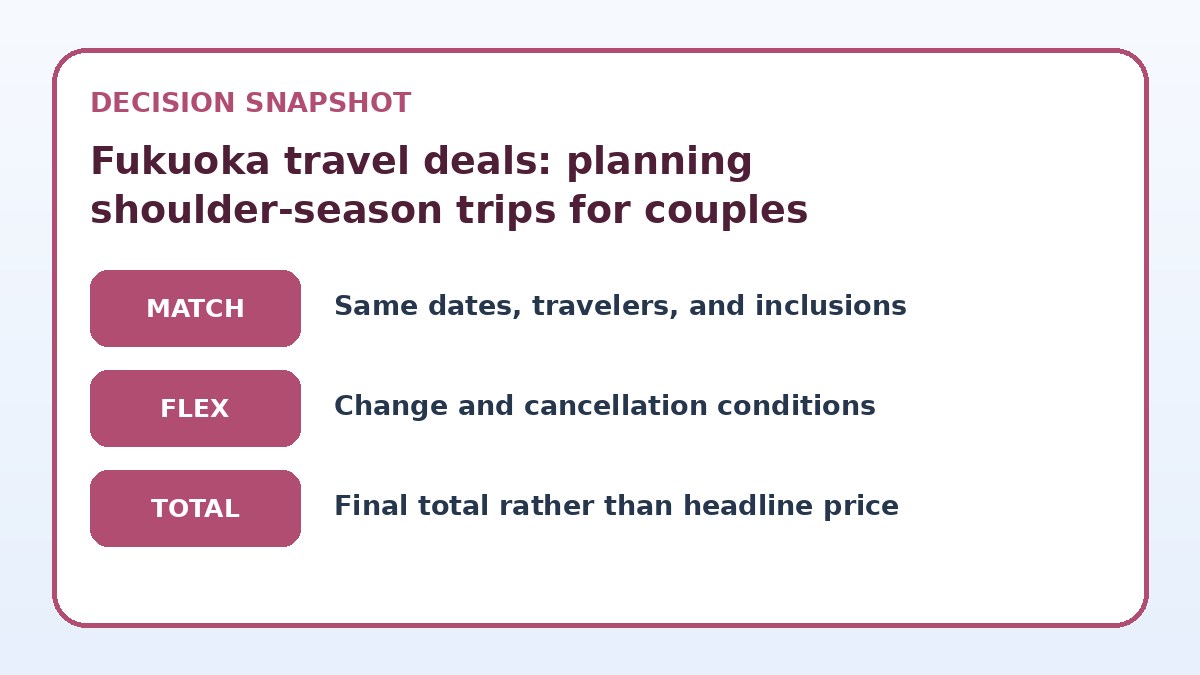 DECISION SNAPSHOT

Fukuoka travel deals: planning shoulder-season trips for couples

MATCH
Same dates, travelers, and inclusions

FLEX
Change and cancellation conditions

TOTAL
Final total rather than headline price